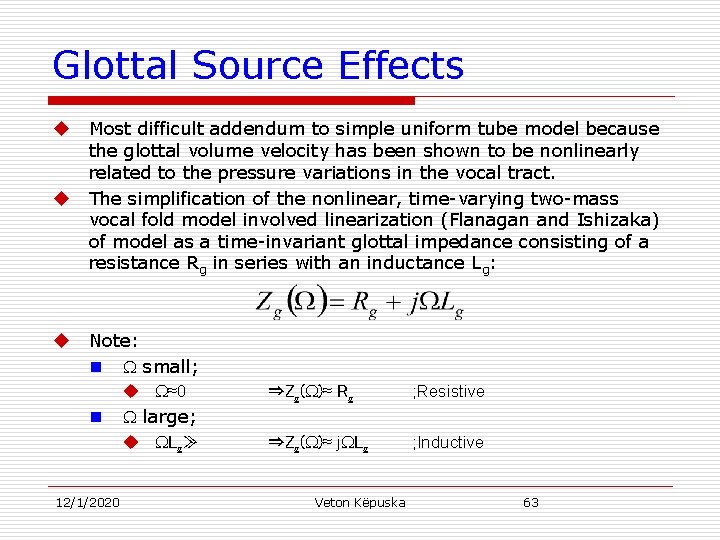 Glottal Source Effects

Most difficult addendum to simple uniform tube model because the glottal volume velocity has been shown to be nonlinearly related to the pressure variations in the vocal tract.

The simplification of the nonlinear, time-varying two-mass vocal fold model involved linearization (Flanagan and Ishizaka) of model as a time-invariant glottal impedance consisting of a resistance $R_g$ in series with an inductance $L_g$:

$Z_g(\Omega) = R_g + j\Omega L_g$

Note:

$\Omega$ small;

$\Omega \approx 0$ $\Rightarrow Z_g(\Omega) \approx R_g$ ;Resistive

$\Omega$ large;

$\Omega L_g \gg$ $\Rightarrow Z_g(\Omega) \approx j\Omega L_g$ ;Inductive

12/1/2020 Veton Këpuska 63